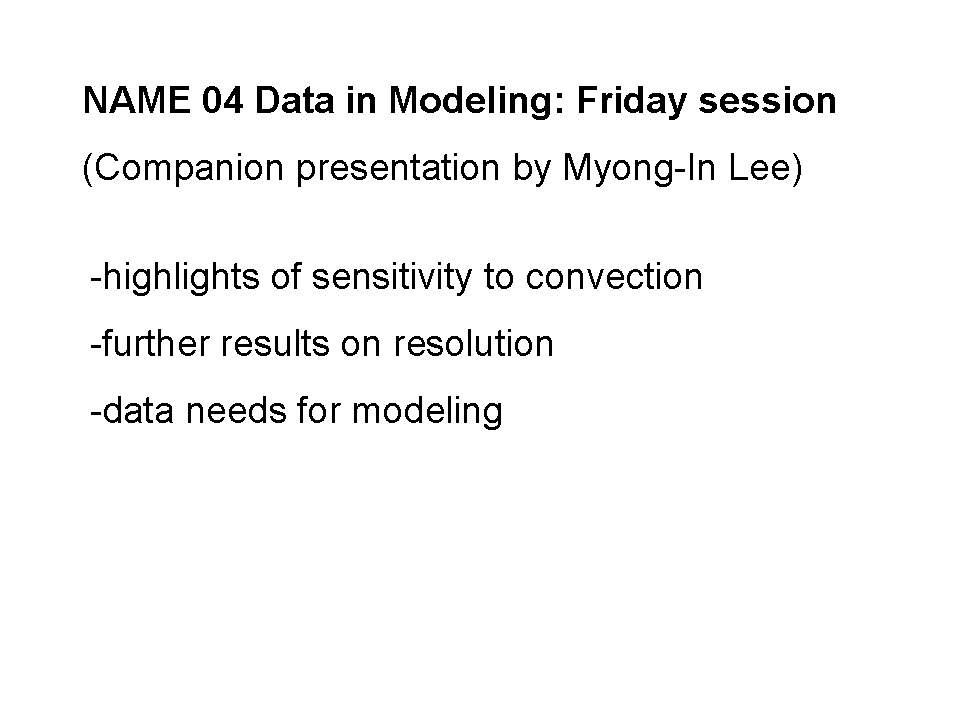 NAME 04 Data in Modeling: Friday session

(Companion presentation by Myong-In Lee)

-highlights of sensitivity to convection

-further results on resolution

-data needs for modeling